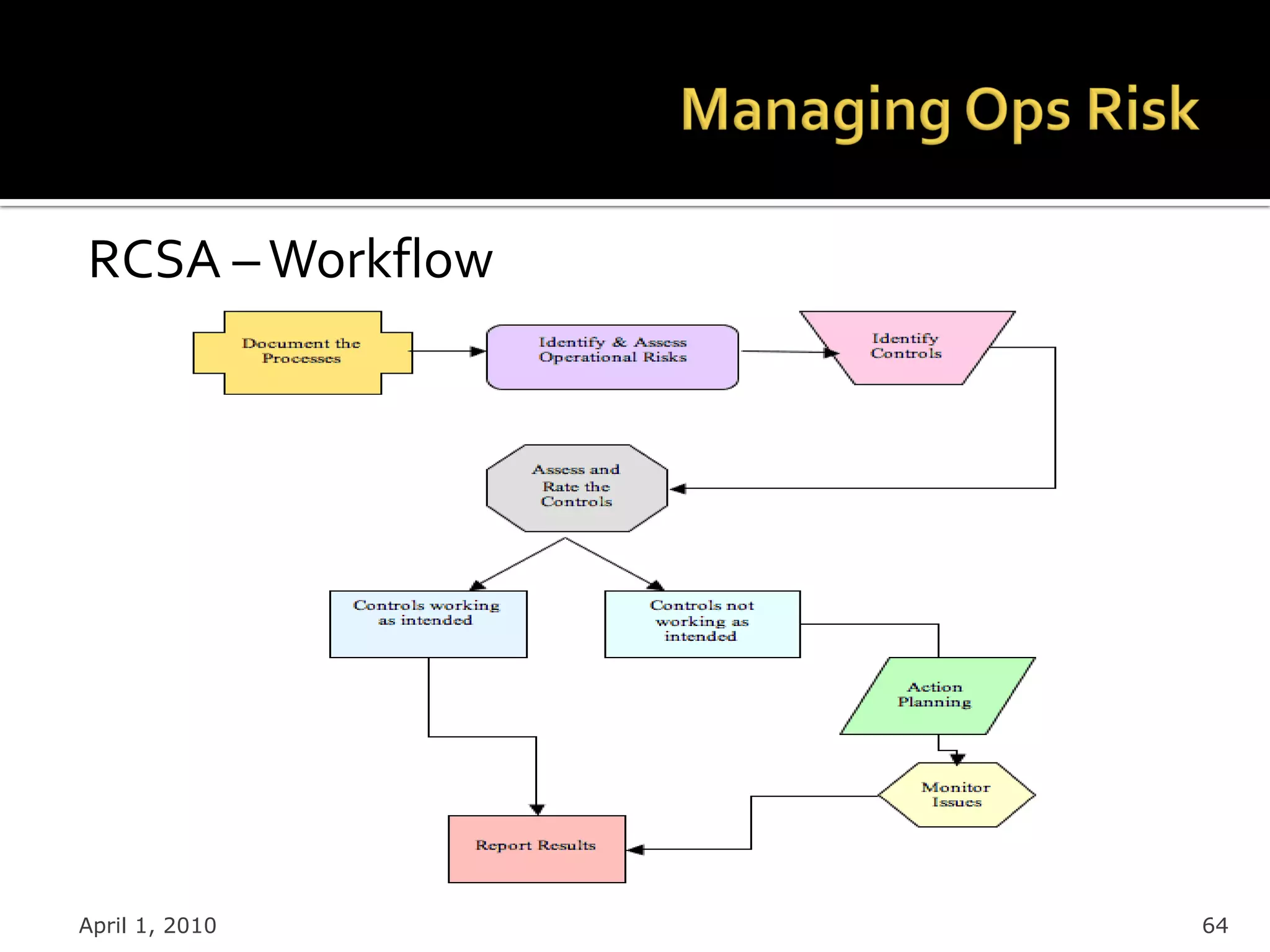 Managing Ops Risk

RCSA – Workflow

Document the Processes

Identify & Assess Operational Risks

Identify Controls

Assess and Rate the Controls

Controls working as intended

Controls not working as intended

Action Planning

Monitor Issues

Report Results

April 1, 2010

64